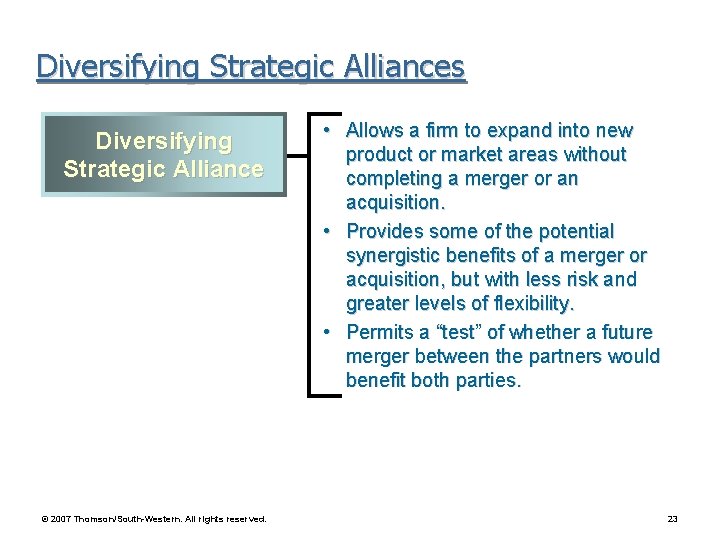 Diversifying Strategic Alliances

Diversifying Strategic Alliance

• Allows a firm to expand into new product or market areas without completing a merger or an acquisition.

• Provides some of the potential synergistic benefits of a merger or acquisition, but with less risk and greater levels of flexibility.

• Permits a “test” of whether a future merger between the partners would benefit both parties.

© 2007 Thomson/South-Western. All rights reserved.

23